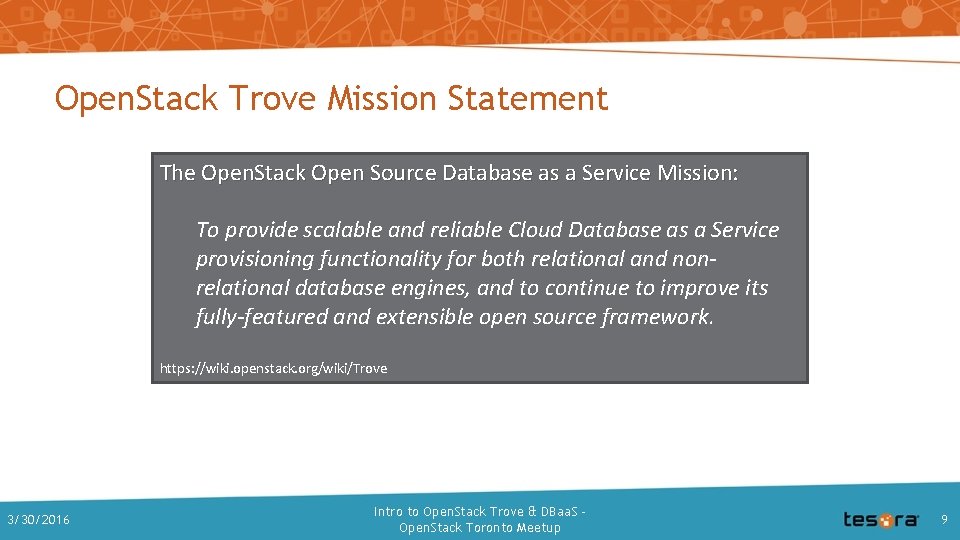 OpenStack Trove Mission Statement

The OpenStack Open Source Database as a Service Mission:

To provide scalable and reliable Cloud Database as a Service provisioning functionality for both relational and non-relational database engines, and to continue to improve its fully-featured and extensible open source framework.

https://wiki.openstack.org/wiki/Trove

3/30/2016

Intro to OpenStack Trove & DBaaS - OpenStack Toronto Meetup

tesora

9